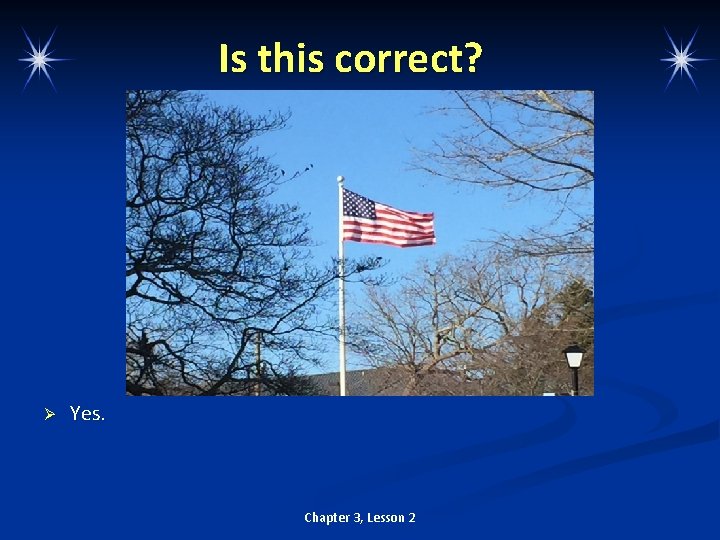 Is this correct?

➢ Yes.

Chapter 3, Lesson 2